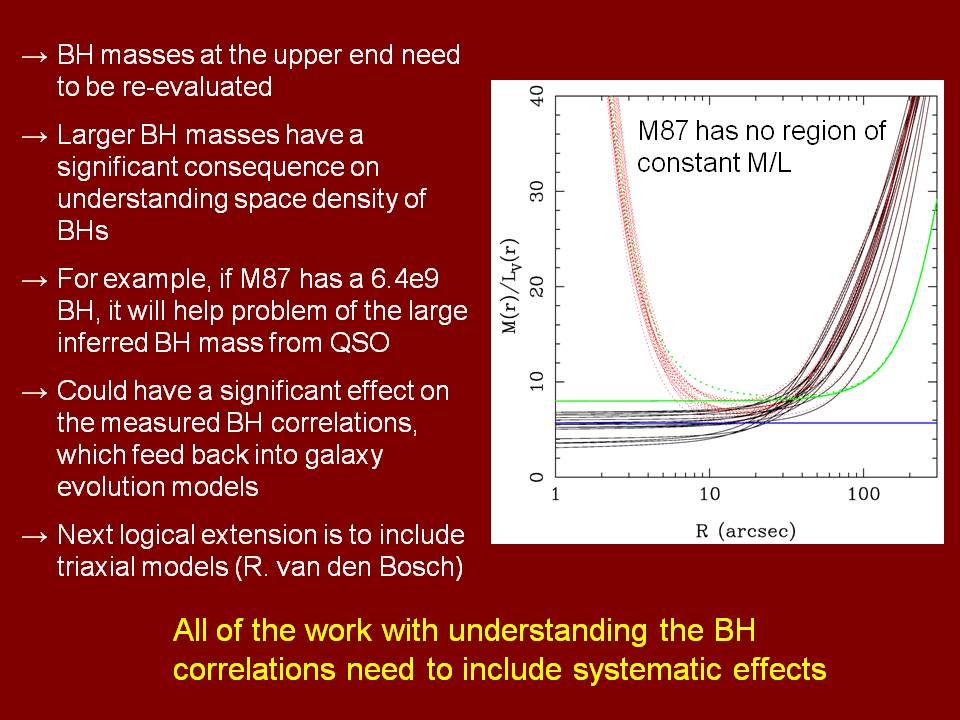 → BH masses at the upper end need to be re-evaluated

→ Larger BH masses have a significant consequence on understanding space density of BHs

→ For example, if M87 has a 6.4e9 BH, it will help problem of the large inferred BH mass from QSO

→ Could have a significant effect on the measured BH correlations, which feed back into galaxy evolution models

→ Next logical extension is to include triaxial models (R. van den Bosch)

M87 has no region of constant M/L

$M(r)/L_V(r)$

0

10

20

30

40

1

10

100

R (arcsec)

All of the work with understanding the BH correlations need to include systematic effects